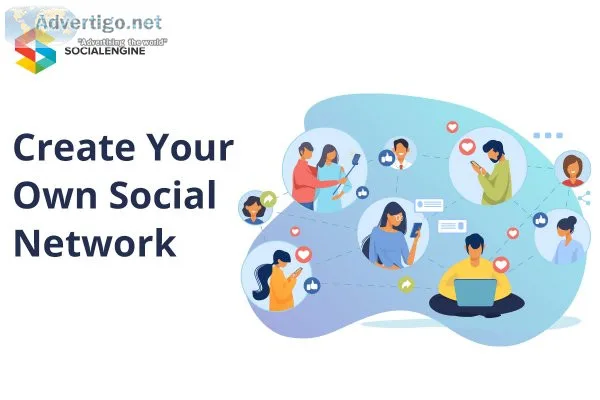 Advertigo.net
"Advertising the world"
SOCIALENGINE

Create Your Own Social Network